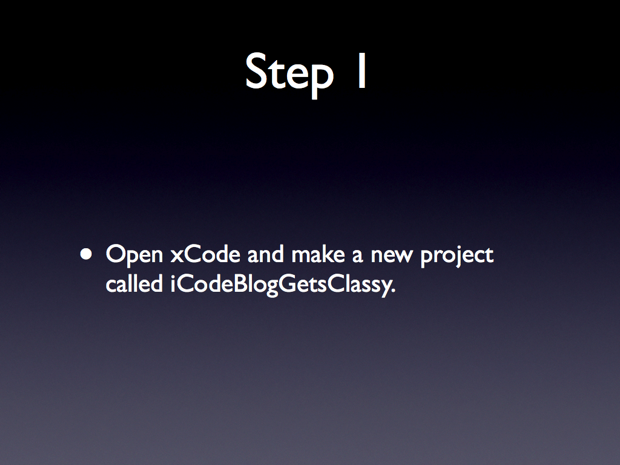 Step 1

• Open xCode and make a new project called iCodeBlogGetsClassy.